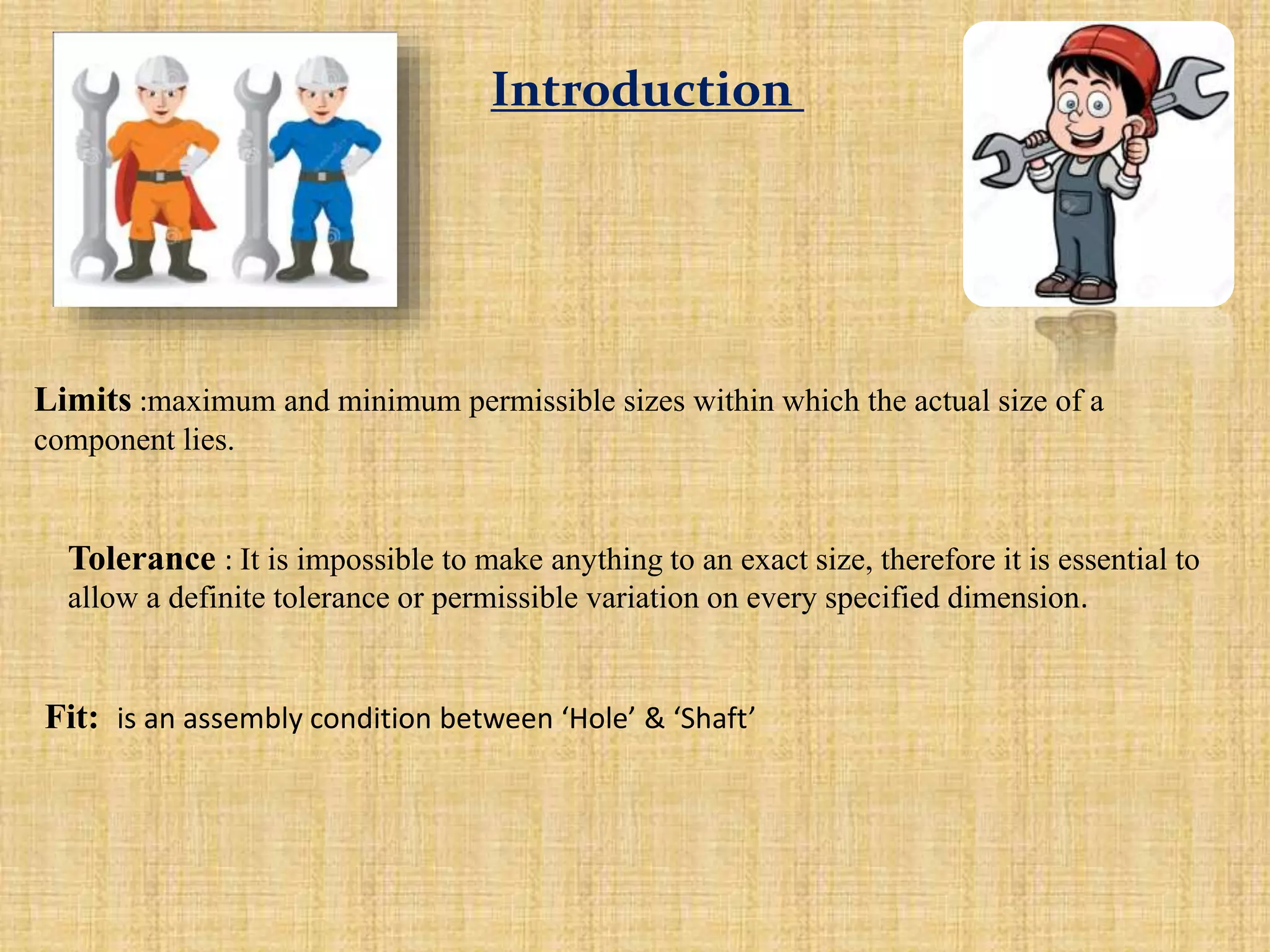 Introduction

Limits :maximum and minimum permissible sizes within which the actual size of a component lies.

Tolerance : It is impossible to make anything to an exact size, therefore it is essential to allow a definite tolerance or permissible variation on every specified dimension.

Fit: is an assembly condition between ‘Hole’ & ‘Shaft’